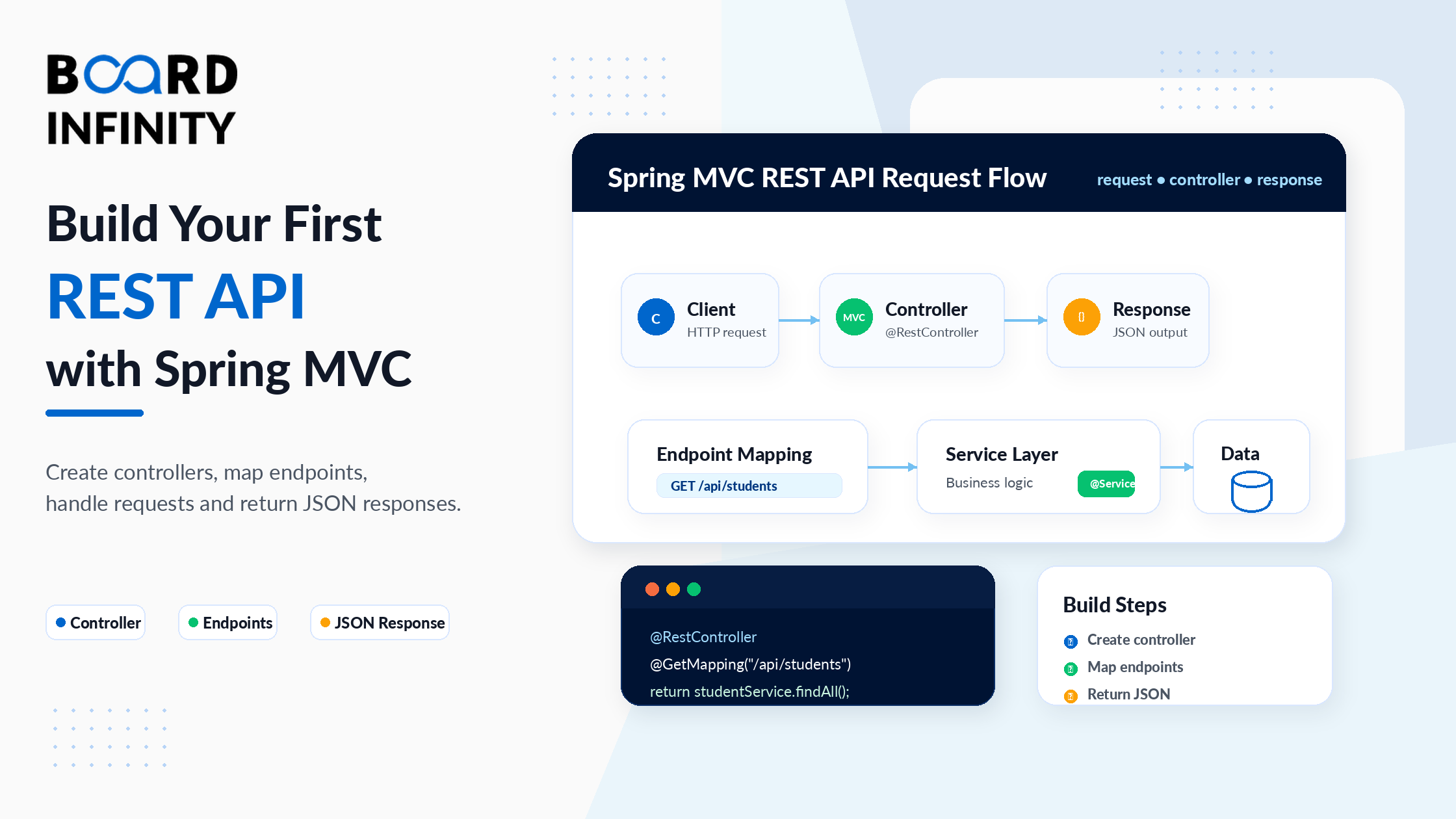 BOARD INFINITY

Build Your First
REST API
with Spring MVC

Create controllers, map endpoints, handle requests and return JSON responses.

Controller
Endpoints
JSON Response

Spring MVC REST API Request Flow
request • controller • response

C
Client
HTTP request

MVC
Controller
@RestController

{}
Response
JSON output

Endpoint Mapping
GET /api/students

Service Layer
Business logic
@Service

Data

@RestController
@GetMapping("/api/students")
return studentService.findAll();

Build Steps
1 Create controller
2 Map endpoints
3 Return JSON